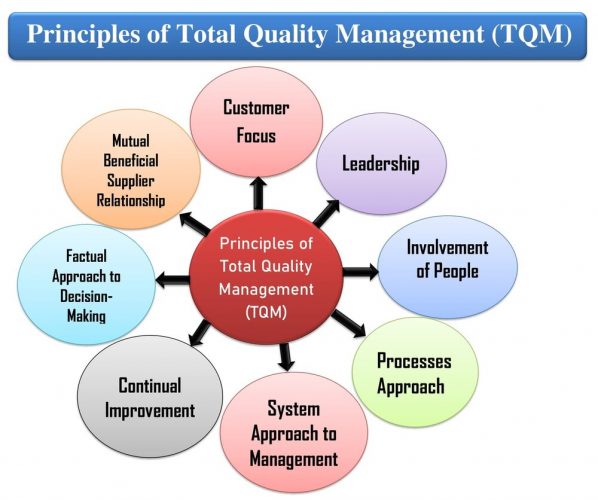 Principles of Total Quality Management (TQM)

Principles of Total Quality Management (TQM)

Customer Focus

Leadership

Involvement of People

Processes Approach

System Approach to Management

Continual Improvement

Factual Approach to Decision-Making

Mutual Beneficial Supplier Relationship